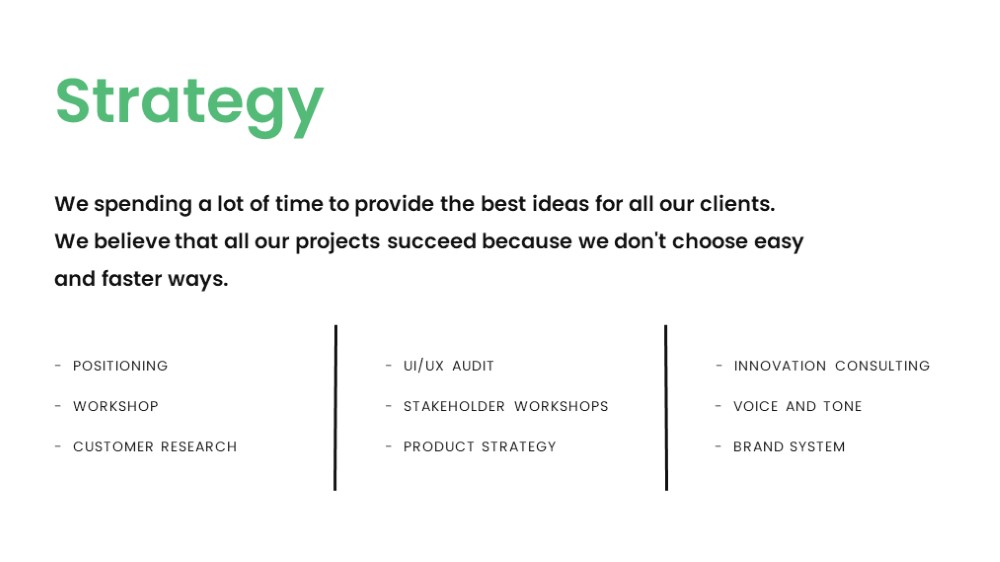 Strategy

We spending a lot of time to provide the best ideas for all our clients. We believe that all our projects succeed because we don't choose easy and faster ways.

- POSITIONING
- WORKSHOP
- CUSTOMER RESEARCH

- UI/UX AUDIT
- STAKEHOLDER WORKSHOPS
- PRODUCT STRATEGY

- INNOVATION CONSULTING
- VOICE AND TONE
- BRAND SYSTEM